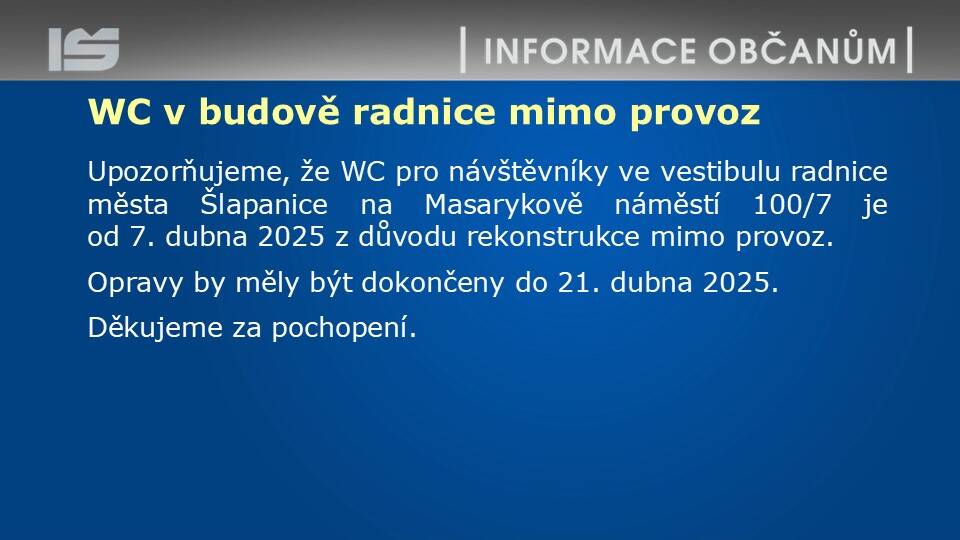 IS

INFORMACE OBČANŮM

WC v budově radnice mimo provoz

Upozorňujeme, že WC pro návštěvníky ve vestibulu radnice města Šlapanice na Masarykově náměstí 100/7 je od 7. dubna 2025 z důvodu rekonstrukce mimo provoz.

Opravy by měly být dokončeny do 21. dubna 2025.

Děkujeme za pochopení.